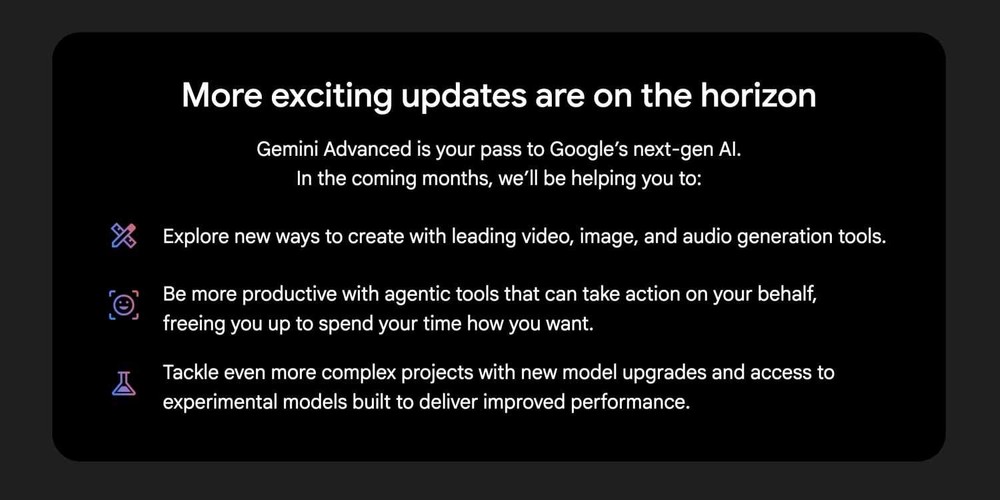 More exciting updates are on the horizon

Gemini Advanced is your pass to Google's next-gen AI. In the coming months, we'll be helping you to:

Explore new ways to create with leading video, image, and audio generation tools.

Be more productive with agentic tools that can take action on your behalf, freeing you up to spend your time how you want.

Tackle even more complex projects with new model upgrades and access to experimental models built to deliver improved performance.